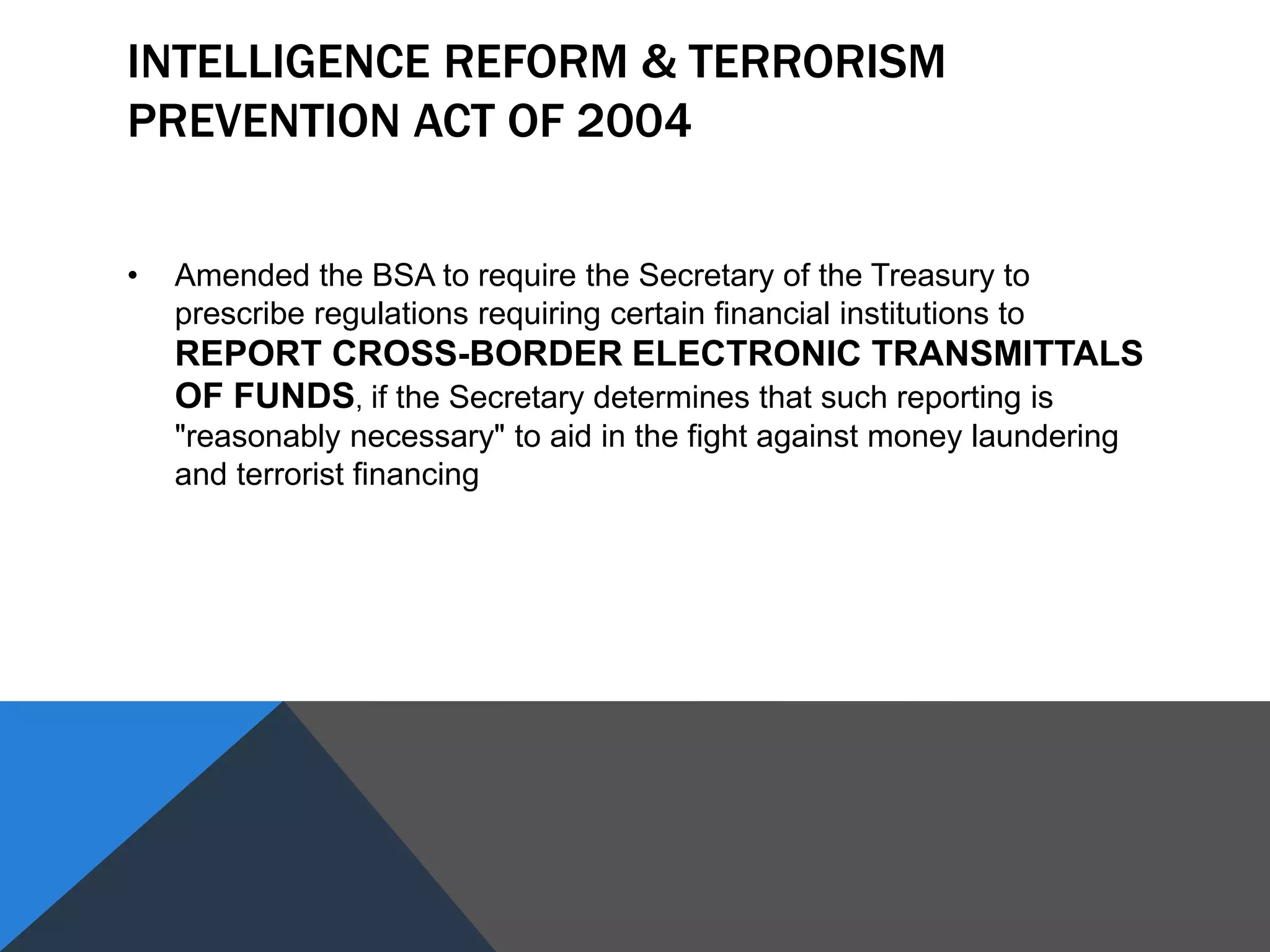 INTELLIGENCE REFORM & TERRORISM PREVENTION ACT OF 2004

• Amended the BSA to require the Secretary of the Treasury to prescribe regulations requiring certain financial institutions to REPORT CROSS-BORDER ELECTRONIC TRANSMITTALS OF FUNDS, if the Secretary determines that such reporting is "reasonably necessary" to aid in the fight against money laundering and terrorist financing